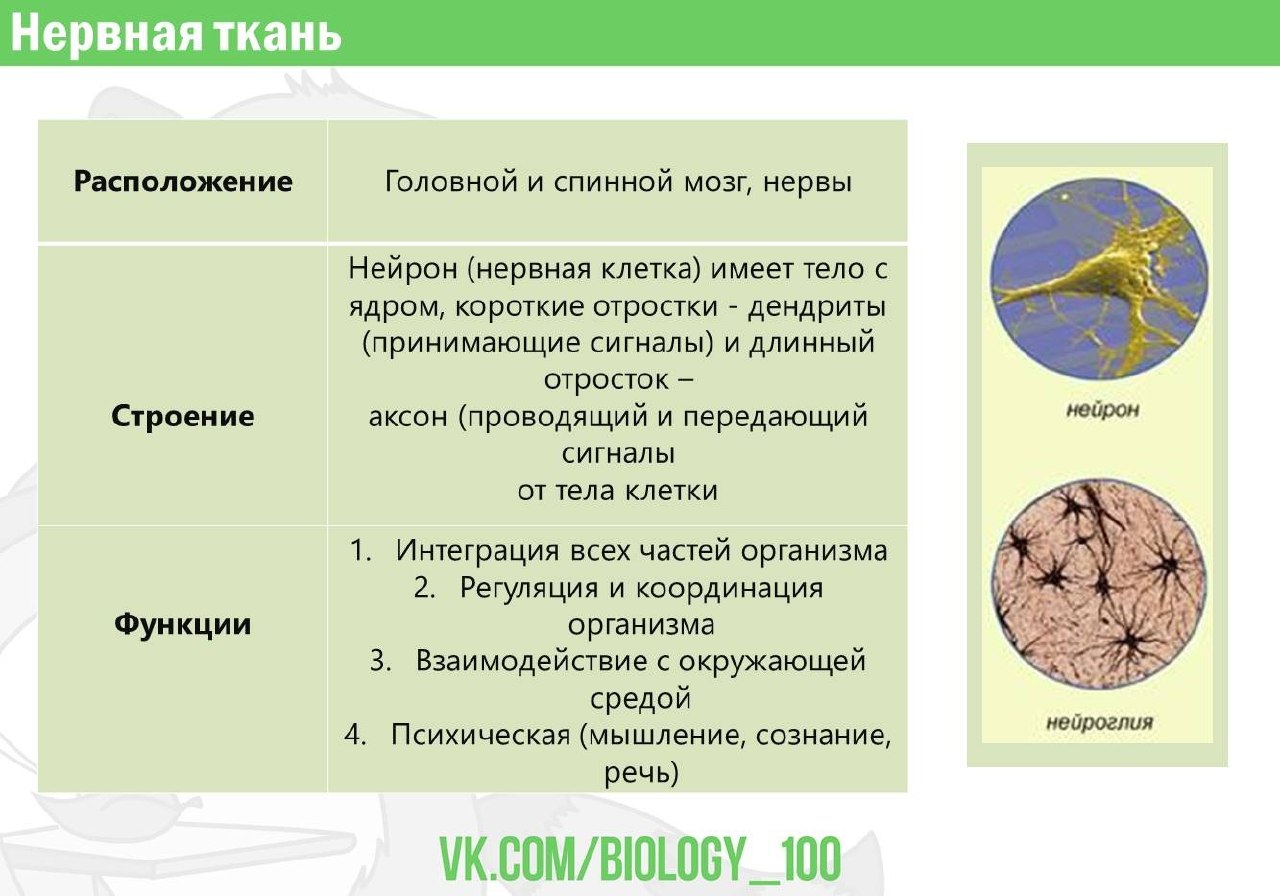 Нервная ткань

| Расположение | Головной и спинной мозг, нервы |
|---|---|
| Строение | Нейрон (нервная клетка) имеет тело с ядром, короткие отростки - дендриты (принимающие сигналы) и длинный отросток – аксон (проводящий и передающий сигналы от тела клетки |
| Функции | 1. Интеграция всех частей организма 2. Регуляция и координация организма 3. Взаимодействие с окружающей средой 4. Психическая (мышление, сознание, речь) |

нейрон

нейроглия

VK.COM/BIOLOGY_100